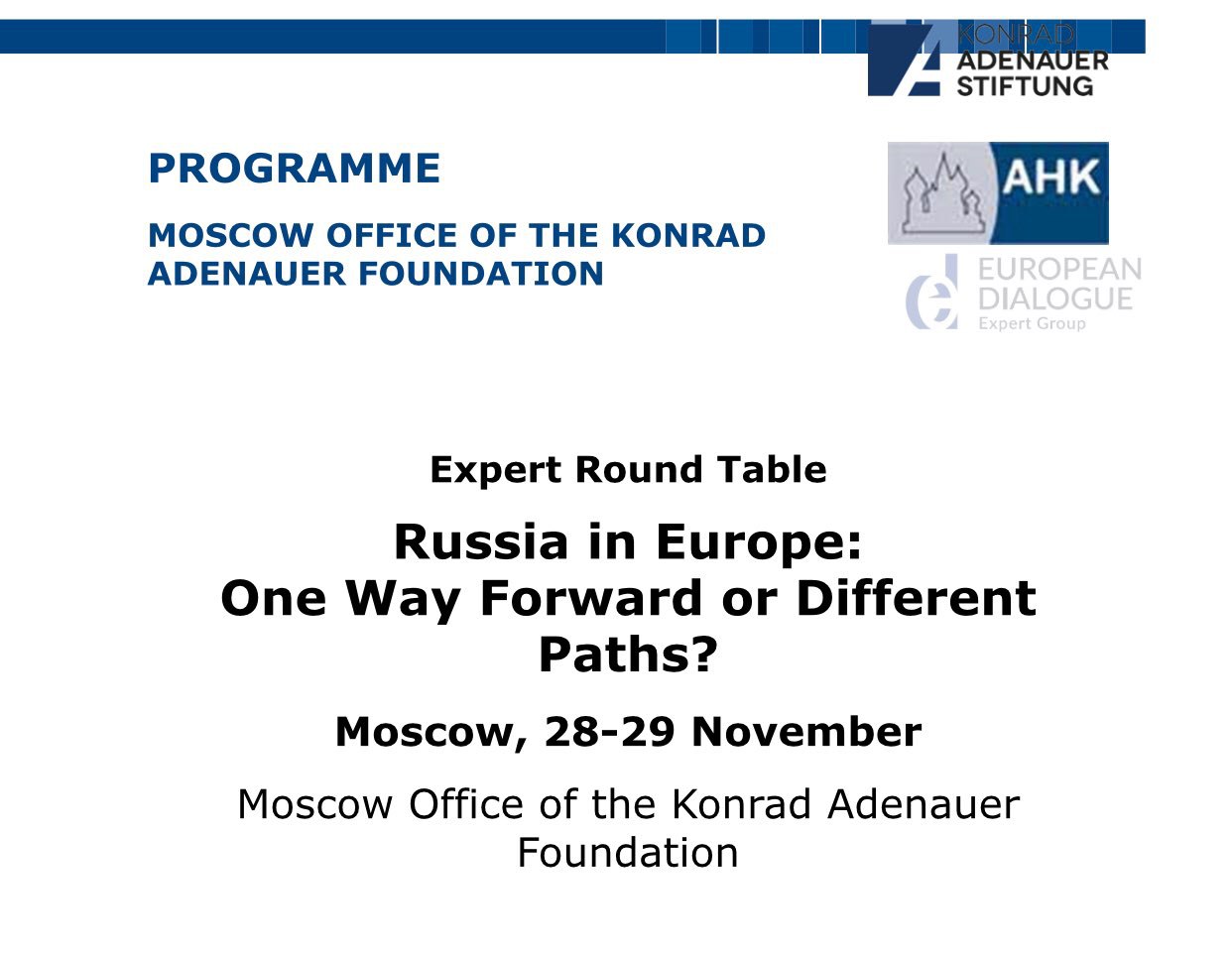 KONRAD
ADENAUER
STIFTUNG

PROGRAMME

MOSCOW OFFICE OF THE KONRAD ADENAUER FOUNDATION

AHK

EUROPEAN
DIALOGUE
Expert Group

Expert Round Table

Russia in Europe: One Way Forward or Different Paths?

Moscow, 28-29 November

Moscow Office of the Konrad Adenauer Foundation